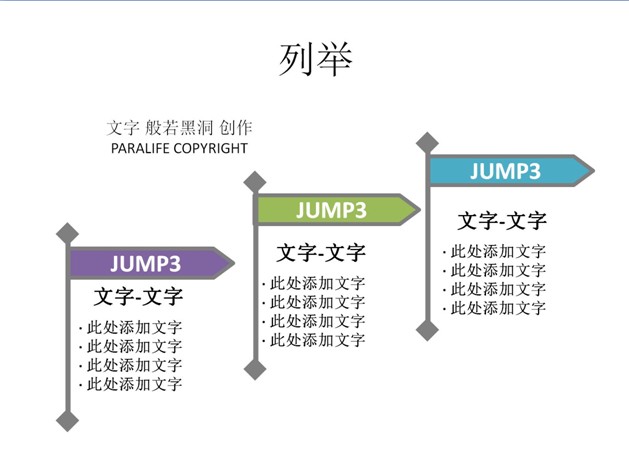 列举

文字 般若黑洞 创作
PARALIFE COPYRIGHT

JUMP3

文字-文字

· 此处添加文字
· 此处添加文字
· 此处添加文字
· 此处添加文字

JUMP3

文字-文字

· 此处添加文字
· 此处添加文字
· 此处添加文字
· 此处添加文字

JUMP3

文字-文字

· 此处添加文字
· 此处添加文字
· 此处添加文字
· 此处添加文字